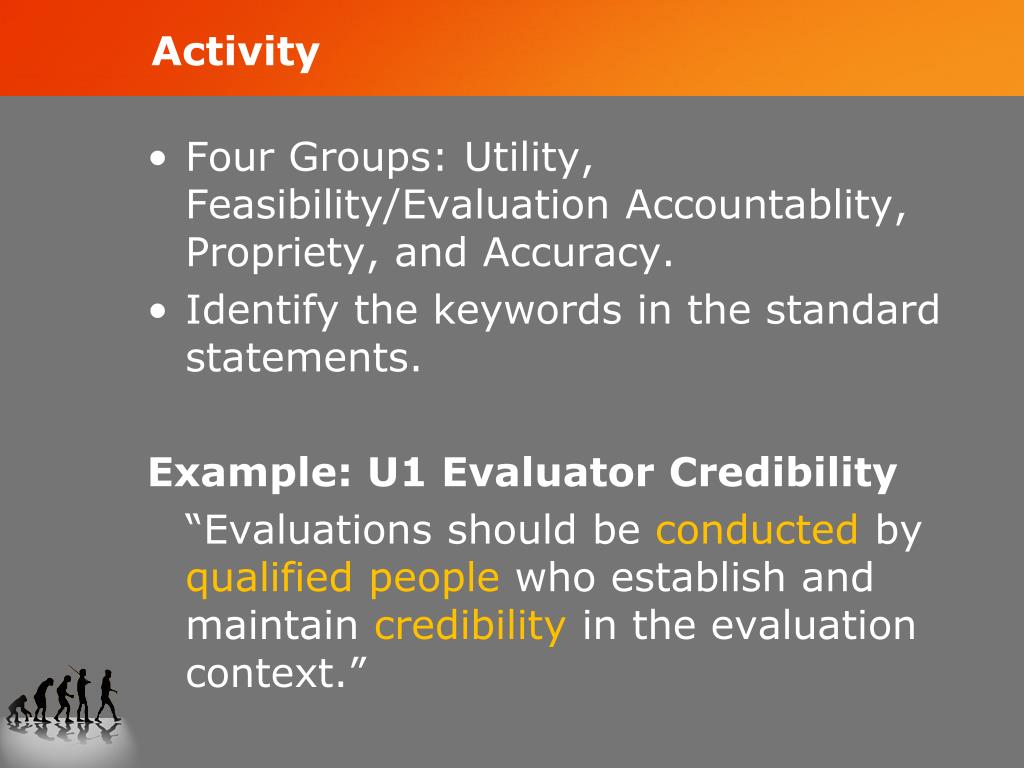 Activity

• Four Groups: Utility, Feasibility/Evaluation Accountablity, Propriety, and Accuracy.
• Identify the keywords in the standard statements.

Example: U1 Evaluator Credibility

“Evaluations should be conducted by qualified people who establish and maintain credibility in the evaluation context.”